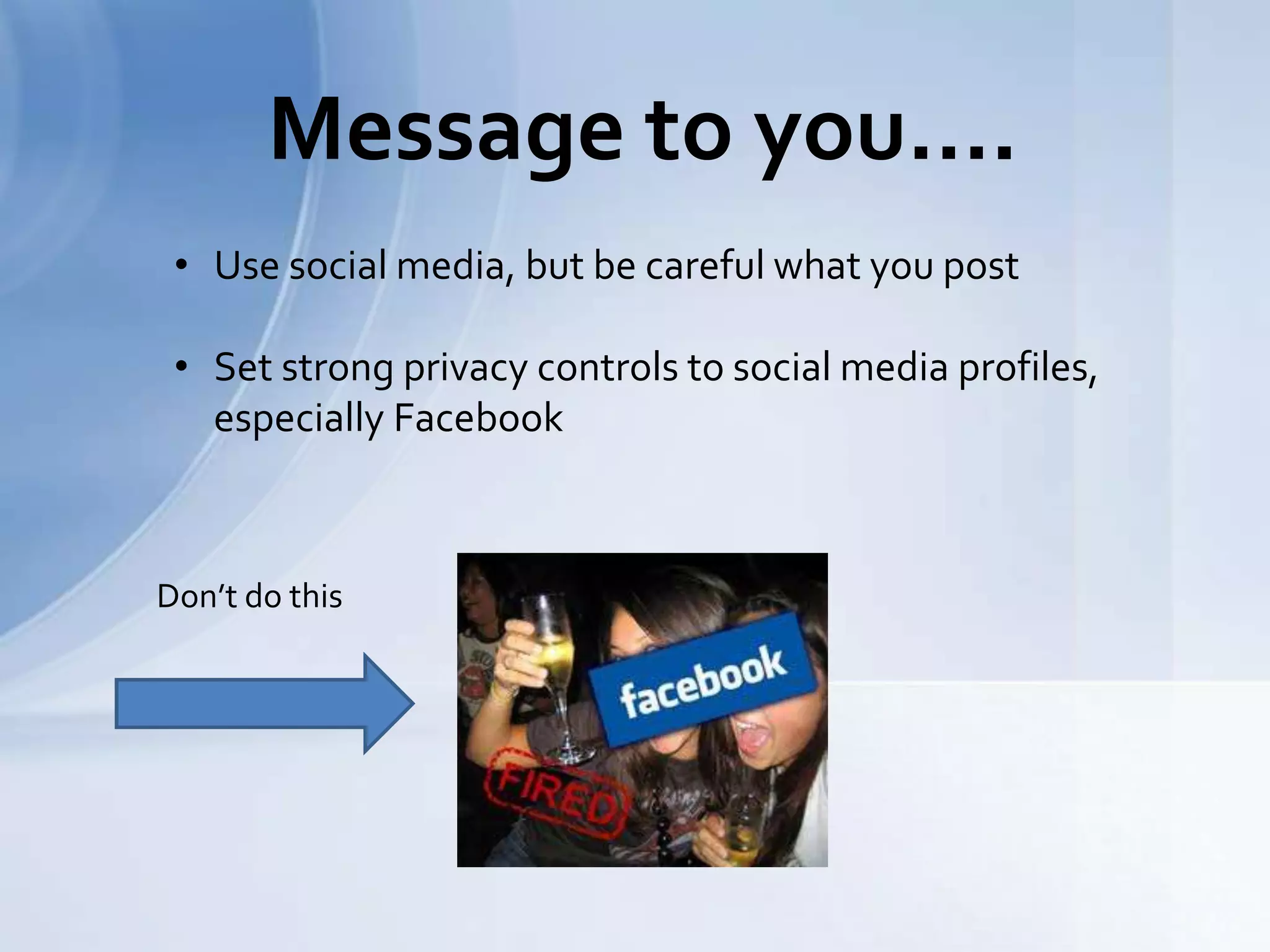 Message to you….

• Use social media, but be careful what you post

• Set strong privacy controls to social media profiles, especially Facebook

Don't do this

facebook

FIRED